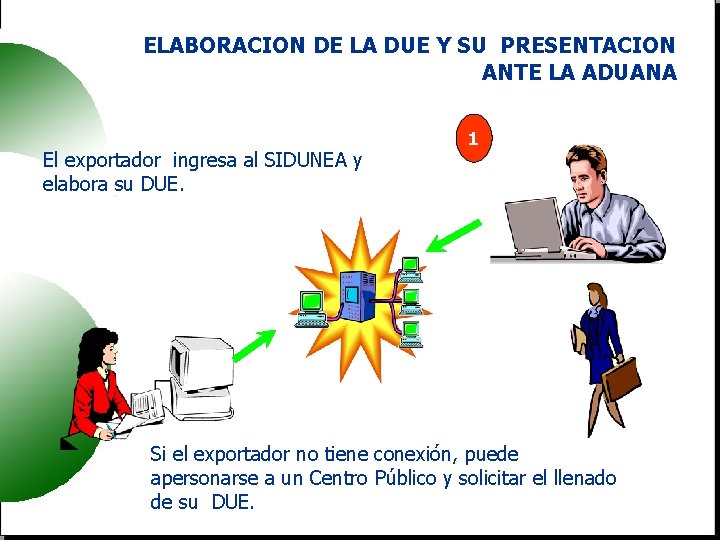 ELABORACION DE LA DUE Y SU PRESENTACION ANTE LA ADUANA

1

El exportador ingresa al SIDUNEA y elabora su DUE.

Si el exportador no tiene conexión, puede apersonarse a un Centro Público y solicitar el llenado de su DUE.